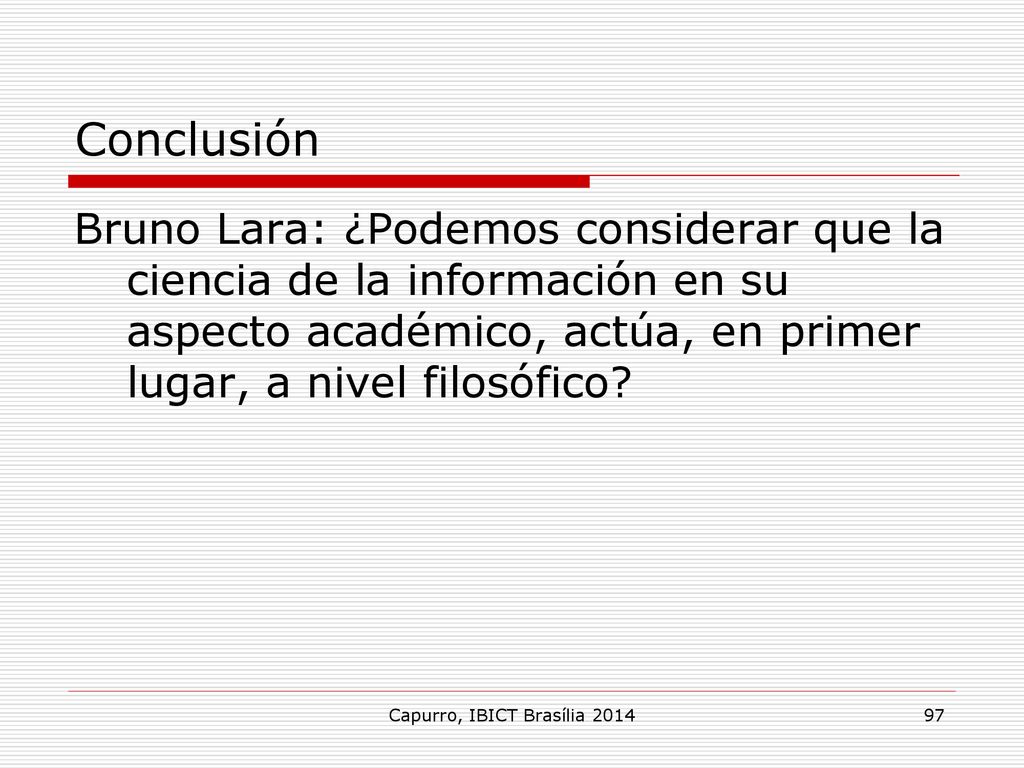 Conclusión

Bruno Lara: ¿Podemos considerar que la ciencia de la información en su aspecto académico, actúa, en primer lugar, a nivel filosófico?

Capurro, IBICT Brasília 2014

97